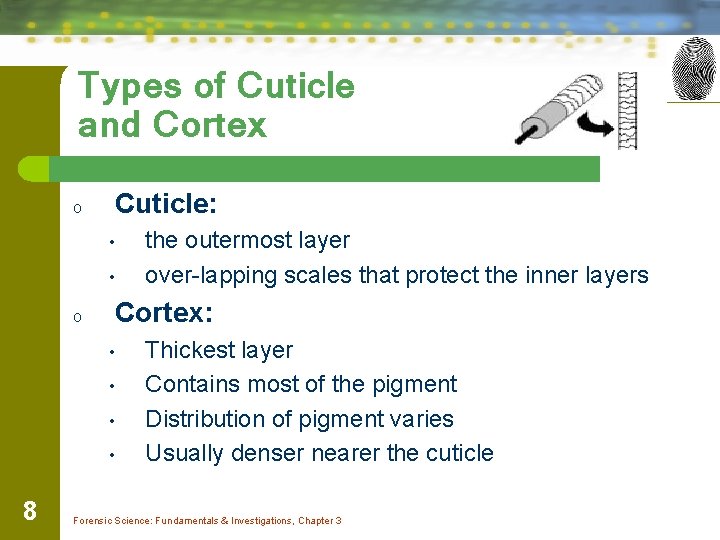 Types of Cuticle and Cortex

o Cuticle:
• the outermost layer
• over-lapping scales that protect the inner layers

o Cortex:
• Thickest layer
• Contains most of the pigment
• Distribution of pigment varies
• Usually denser nearer the cuticle

8

Forensic Science: Fundamentals & Investigations, Chapter 3